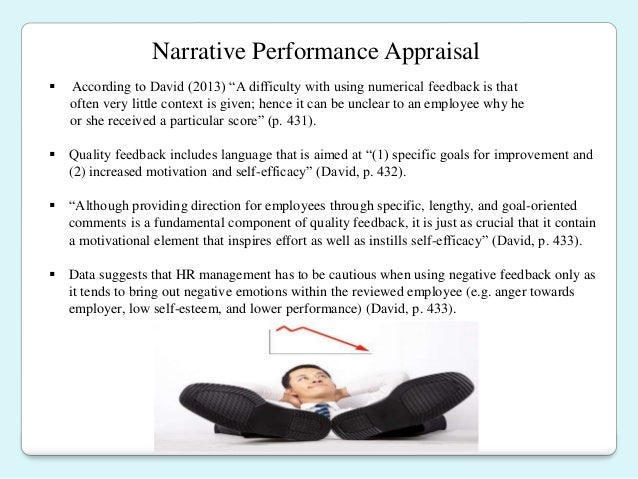 Narrative Performance Appraisal

▪ According to David (2013) “A difficulty with using numerical feedback is that often very little context is given; hence it can be unclear to an employee why he or she received a particular score” (p. 431).

▪ Quality feedback includes language that is aimed at “(1) specific goals for improvement and (2) increased motivation and self-efficacy” (David, p. 432).

▪ “Although providing direction for employees through specific, lengthy, and goal-oriented comments is a fundamental component of quality feedback, it is just as crucial that it contain a motivational element that inspires effort as well as instills self-efficacy” (David, p. 433).

▪ Data suggests that HR management has to be cautious when using negative feedback only as it tends to bring out negative emotions within the reviewed employee (e.g. anger towards employer, low self-esteem, and lower performance) (David, p. 433).